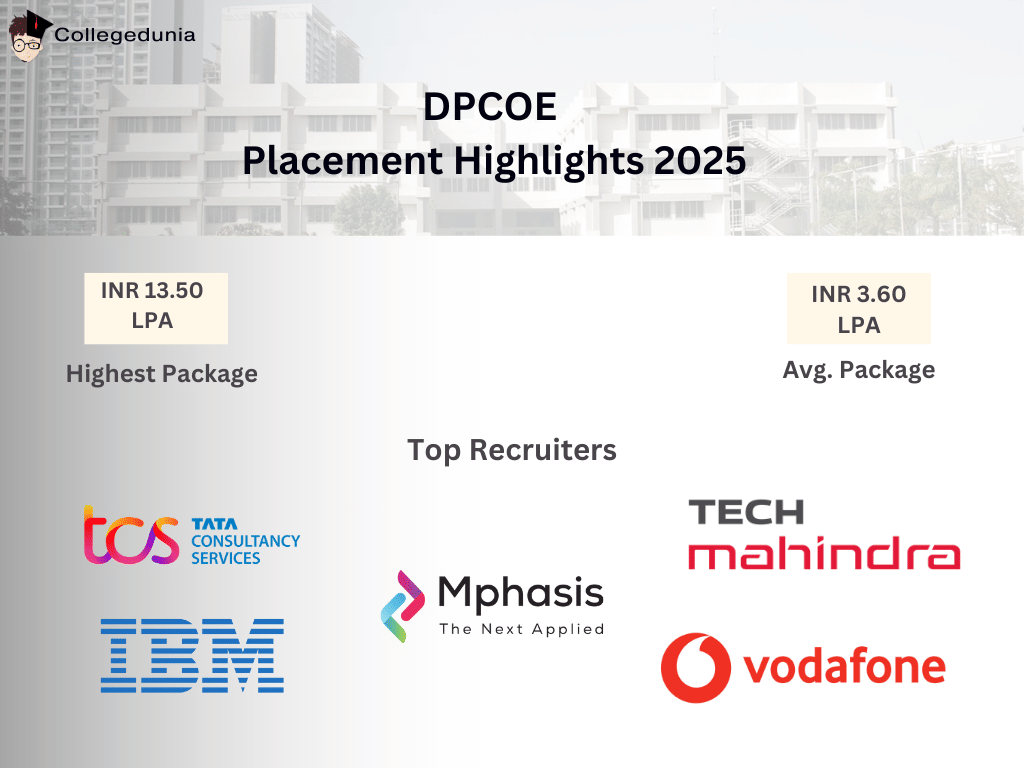 Collegedunia

DPCOE
Placement Highlights 2025

INR 13.50 LPA

Highest Package

INR 3.60 LPA

Avg. Package

Top Recruiters

tcs TATA CONSULTANCY SERVICES

IBM

Mphasis The Next Applied

TECH mahindra

vodafone